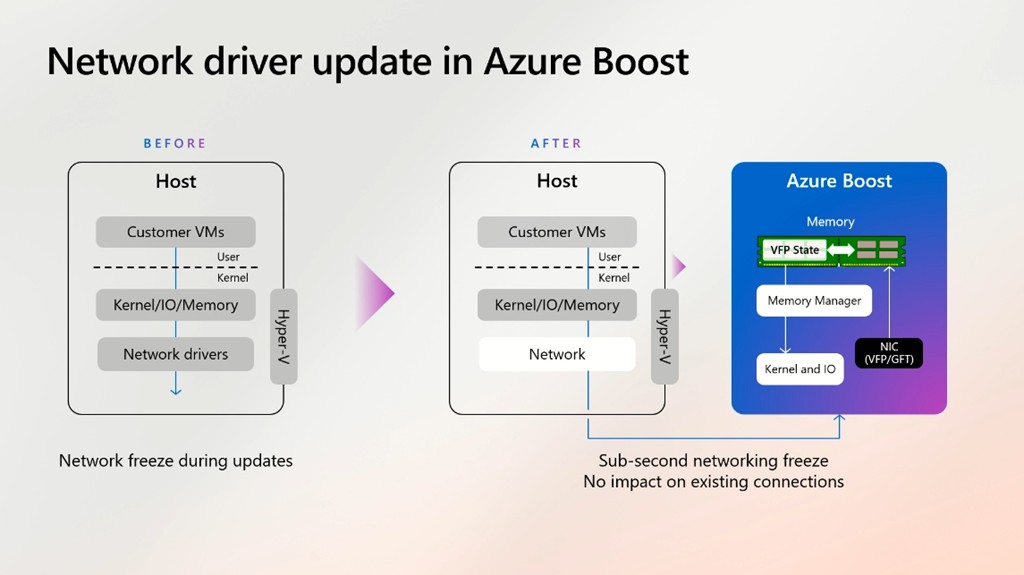 Network driver update in Azure Boost

BEFORE

Host

Customer VMs

User

Kernel

Kernel/IO/Memory

Network drivers

Hyper-V

Network freeze during updates

AFTER

Host

Customer VMs

User

Kernel

Kernel/IO/Memory

Network

Hyper-V

Azure Boost

Memory

VFP State

Memory Manager

Kernel and IO

NIC (VFP/GFT)

Sub-second networking freeze
No impact on existing connections